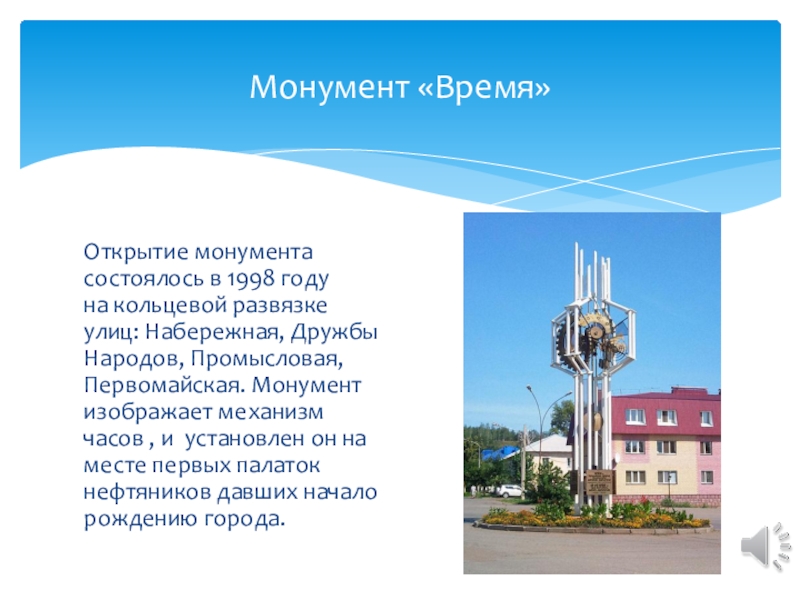 Монумент «Время»

Открытие монумента состоялось в 1998 году на кольцевой развязке улиц: Набережная, Дружбы Народов, Промысловая, Первомайская. Монумент изображает механизм часов , и установлен он на месте первых палаток нефтяников давших начало рождению города.